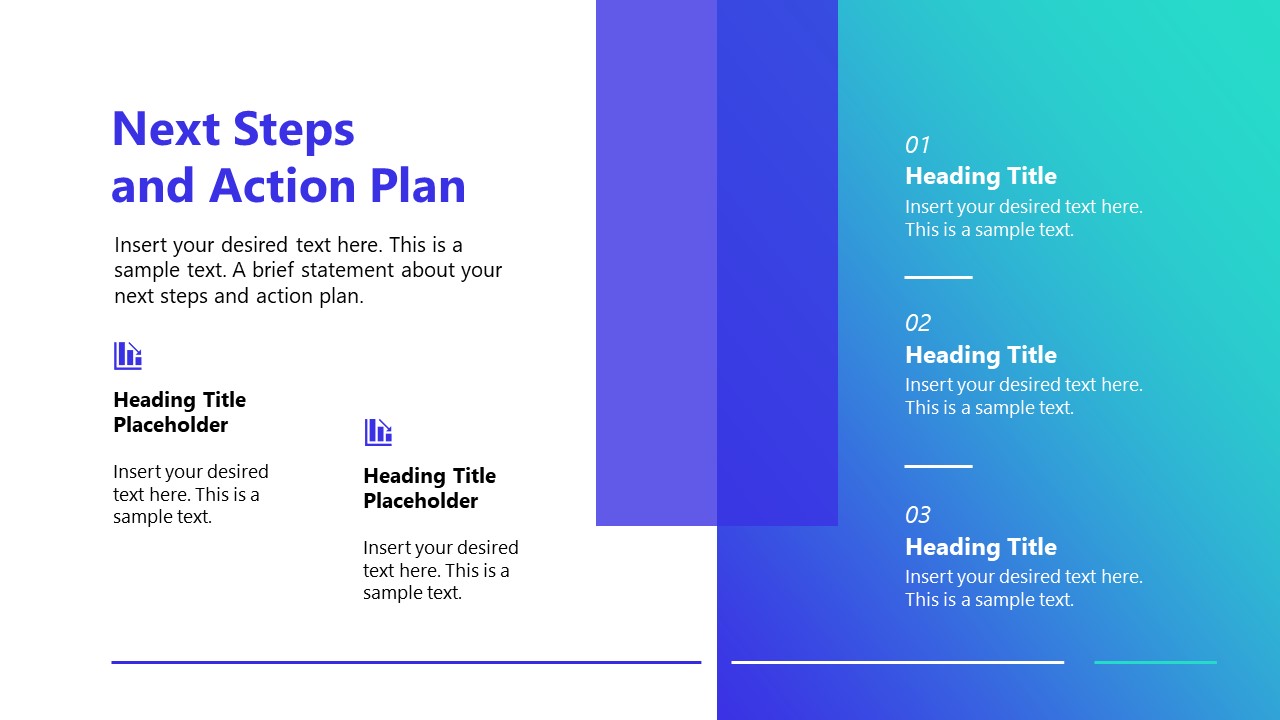 Next Steps and Action Plan

Insert your desired text here. This is a sample text. A brief statement about your next steps and action plan.

Heading Title Placeholder

Insert your desired text here. This is a sample text.

Heading Title Placeholder

Insert your desired text here. This is a sample text.

01
Heading Title
Insert your desired text here. This is a sample text.

02
Heading Title
Insert your desired text here. This is a sample text.

03
Heading Title
Insert your desired text here. This is a sample text.